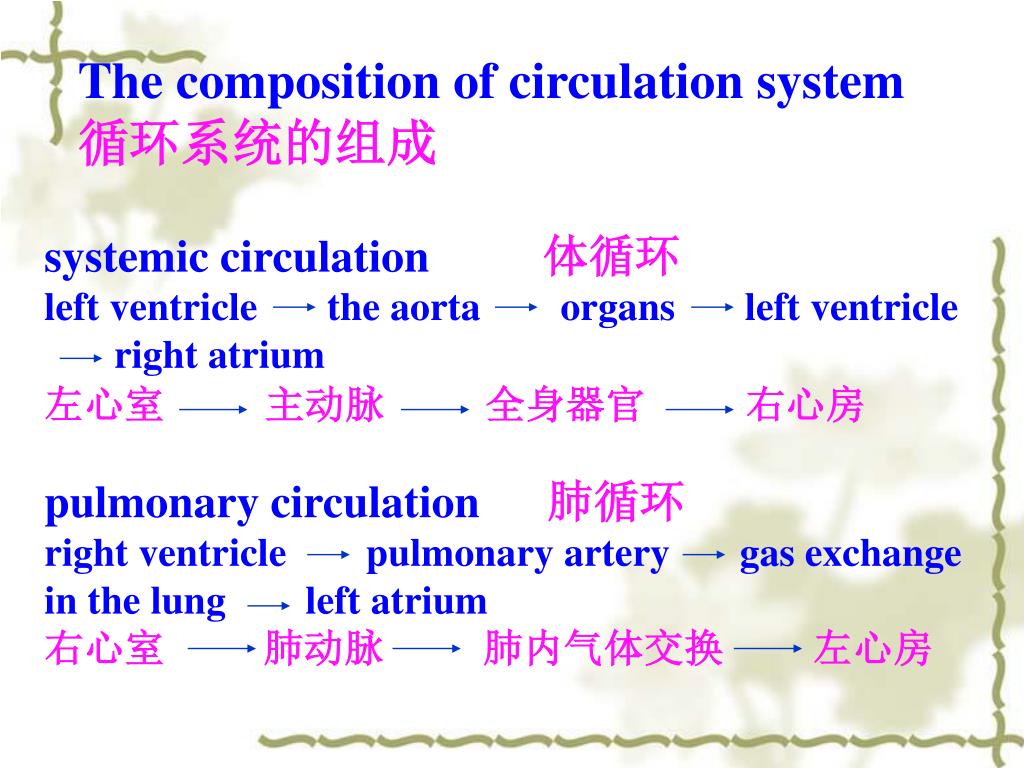 The composition of circulation system
循环系统的组成

systemic circulation 体循环
left ventricle → the aorta → organs → left ventricle → right atrium
左心室 → 主动脉 → 全身器官 → 右心房

pulmonary circulation 肺循环
right ventricle → pulmonary artery → gas exchange in the lung → left atrium
右心室 → 肺动脉 → 肺内气体交换 → 左心房